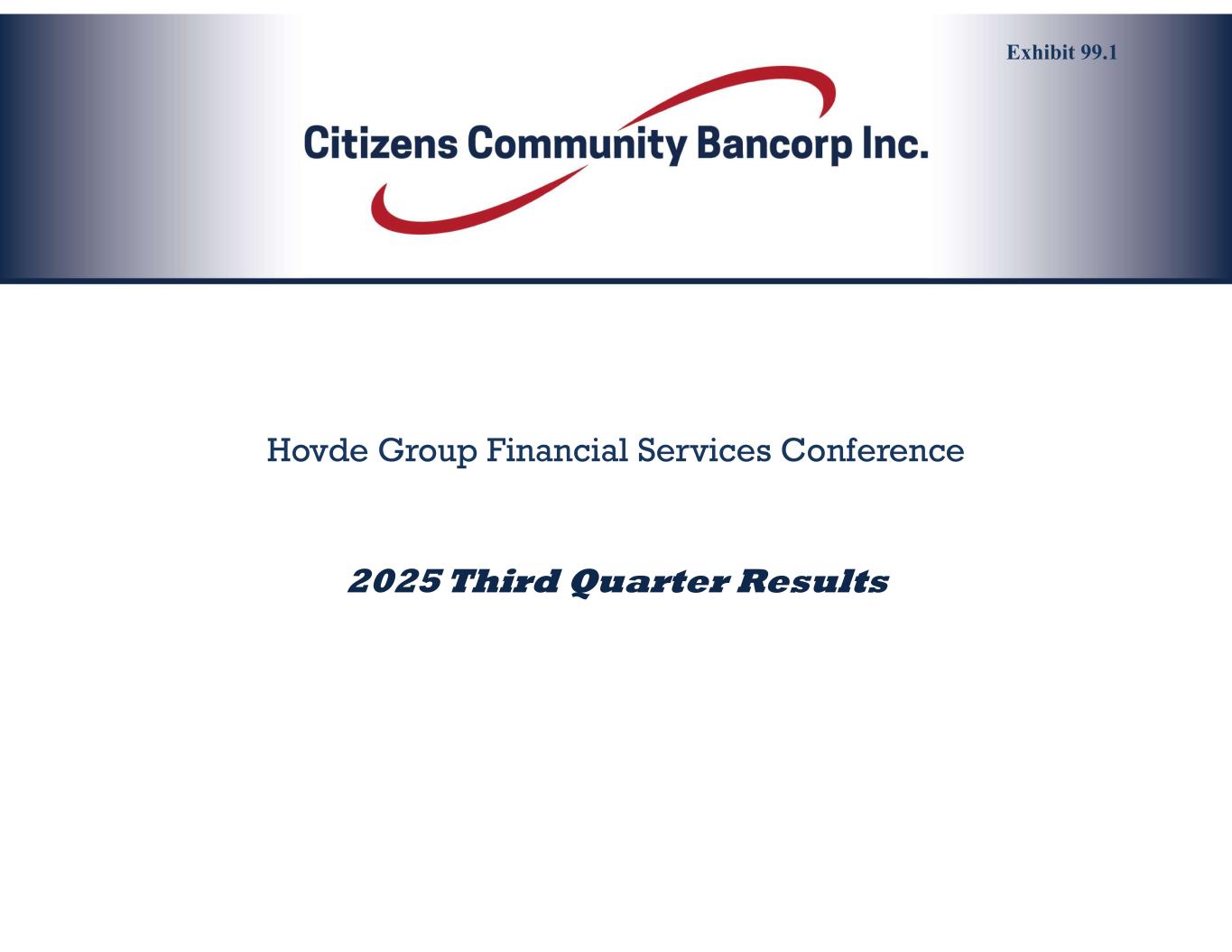 Exhibit 99.1

Citizens Community Bancorp Inc.

Hovde Group Financial Services Conference

2025 Third Quarter Results